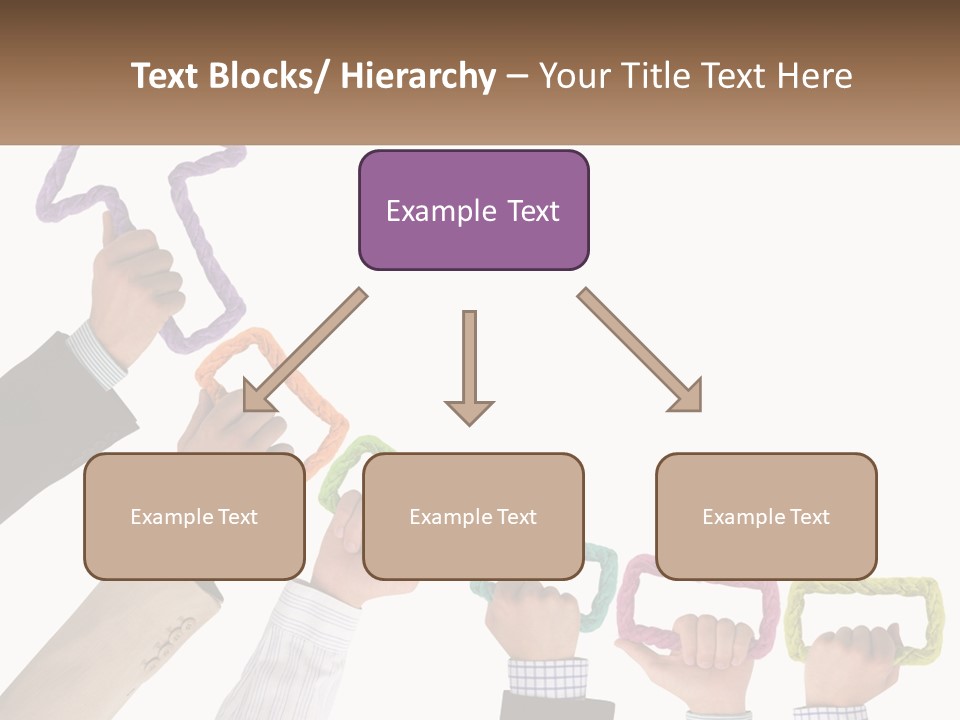 Text Blocks/ Hierarchy – Your Title Text Here

Example Text

Example Text

Example Text

Example Text